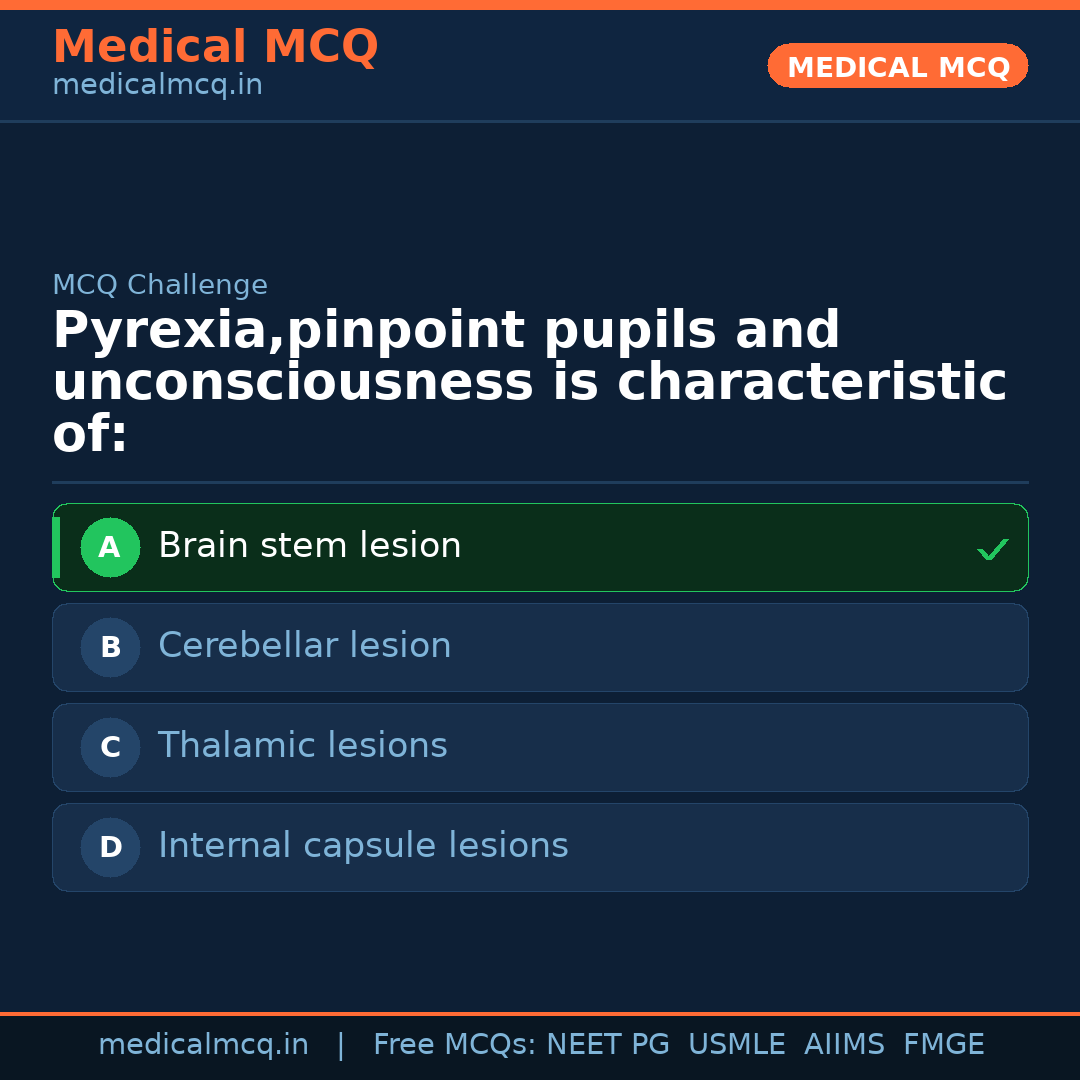 Medical MCQ
medicalmcq.in

MEDICAL MCQ

MCQ Challenge

Pyrexia,pinpoint pupils and unconsciousness is characteristic of:

A Brain stem lesion ✓

B Cerebellar lesion

C Thalamic lesions

D Internal capsule lesions

medicalmcq.in | Free MCQs: NEET PG USMLE AIIMS FMGE